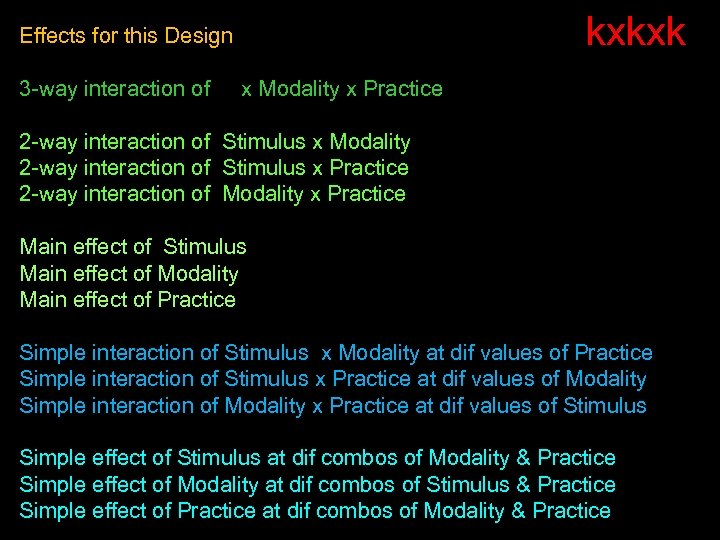 Effects for this Design

kxkxk

3-way interaction of x Modality x Practice

2-way interaction of Stimulus x Modality
2-way interaction of Stimulus x Practice
2-way interaction of Modality x Practice

Main effect of Stimulus
Main effect of Modality
Main effect of Practice

Simple interaction of Stimulus x Modality at dif values of Practice
Simple interaction of Stimulus x Practice at dif values of Modality
Simple interaction of Modality x Practice at dif values of Stimulus

Simple effect of Stimulus at dif combos of Modality & Practice
Simple effect of Modality at dif combos of Stimulus & Practice
Simple effect of Practice at dif combos of Modality & Practice